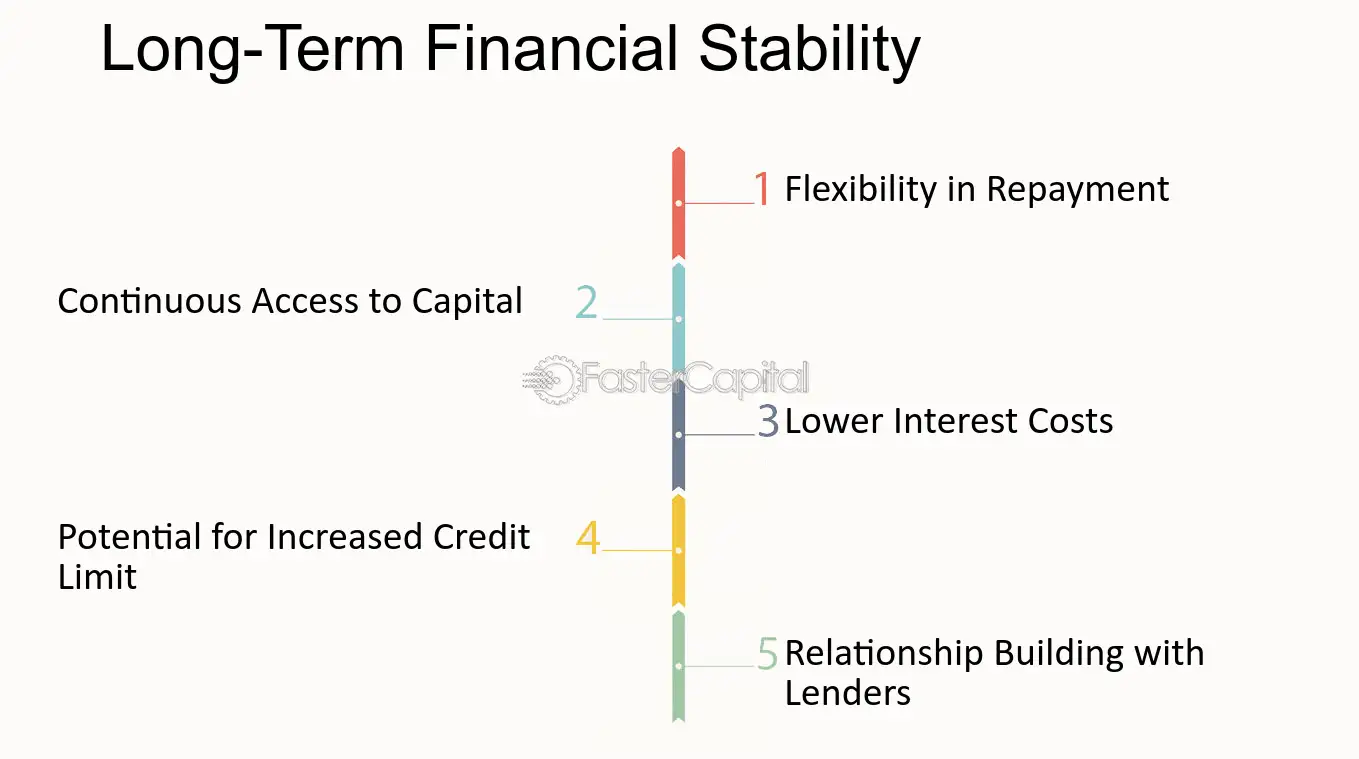 Long-Term Financial Stability

1 Flexibility in Repayment

Continuous Access to Capital 2

3 Lower Interest Costs

Potential for Increased Credit Limit 4

5 Relationship Building with Lenders

FasterCapital